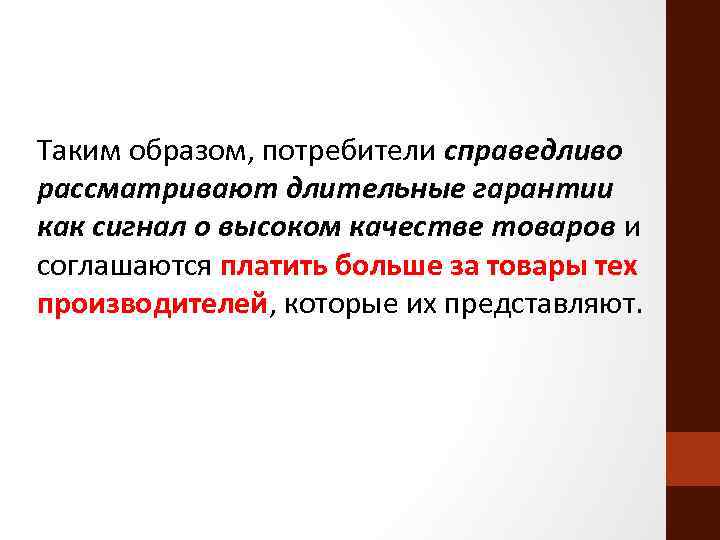 Таким образом, потребители справедливо рассматривают длительные гарантии как сигнал о высоком качестве товаров и соглашаются платить больше за товары тех производителей, которые их представляют.